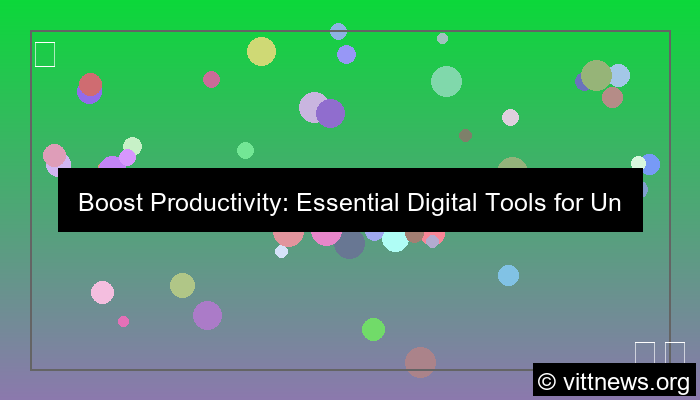 Boost Productivity: Essential Digital Tools for Un

© vittnews.org